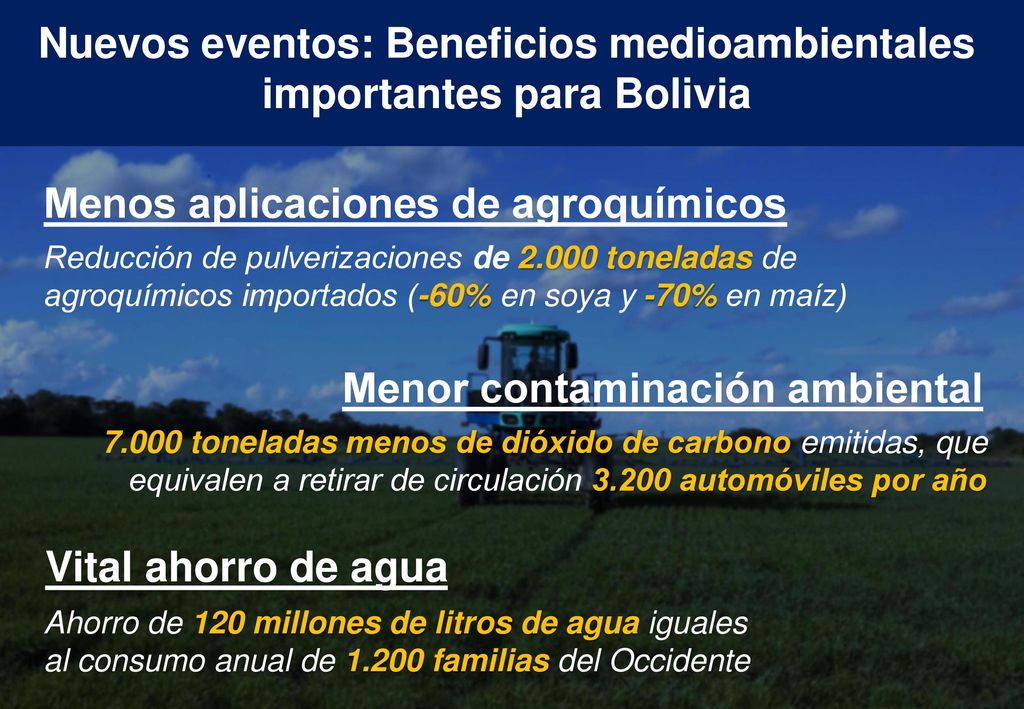 Nuevos eventos: Beneficios medioambientales importantes para Bolivia

Menos aplicaciones de agroquímicos

Reducción de pulverizaciones de 2.000 toneladas de agroquímicos importados (-60% en soya y -70% en maíz)

Menor contaminación ambiental

7.000 toneladas menos de dióxido de carbono emitidas, que equivalen a retirar de circulación 3.200 automóviles por año

Vital ahorro de agua

Ahorro de 120 millones de litros de agua iguales al consumo anual de 1.200 familias del Occidente